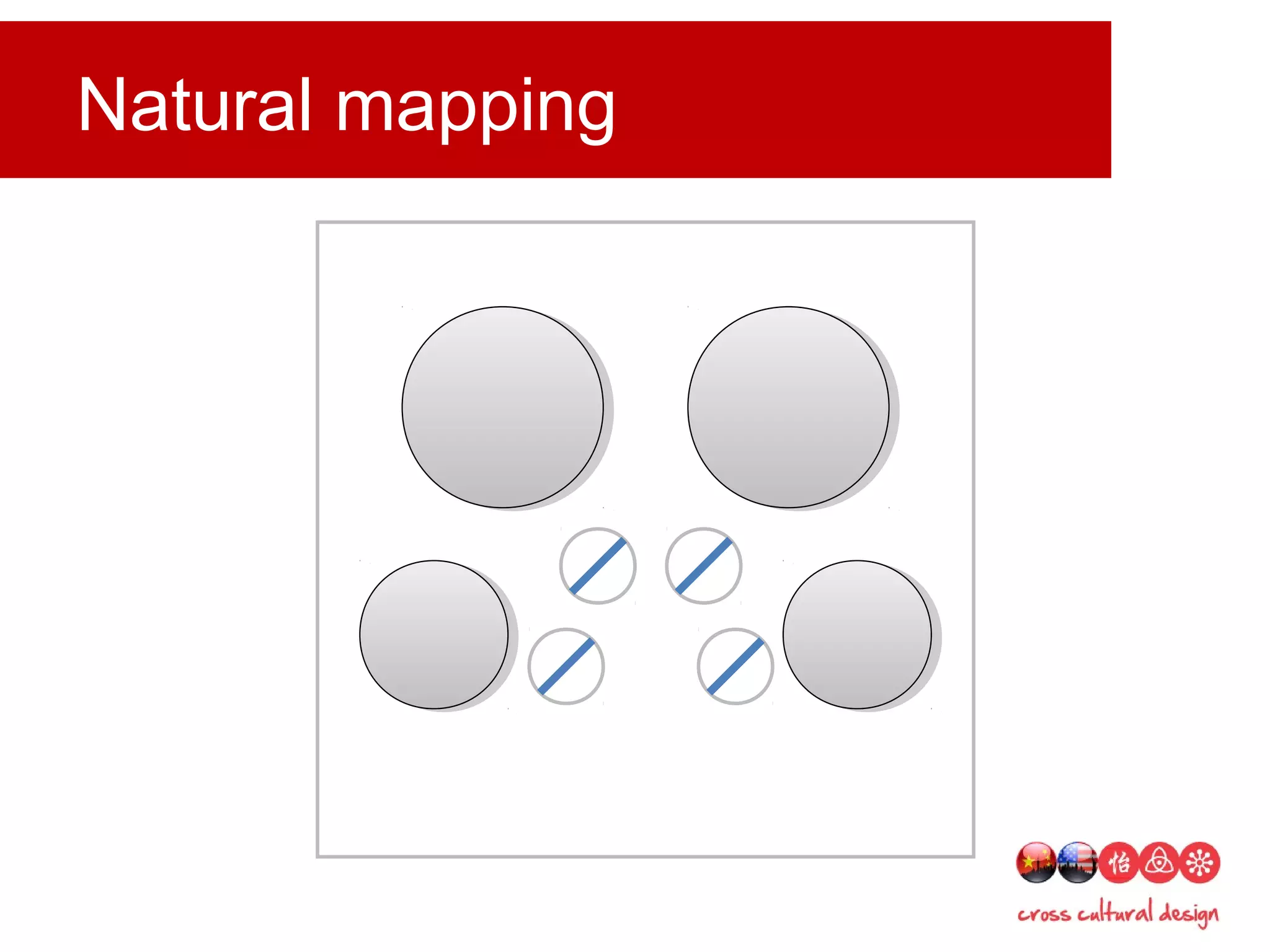 Natural mapping

怡

cross cultural design